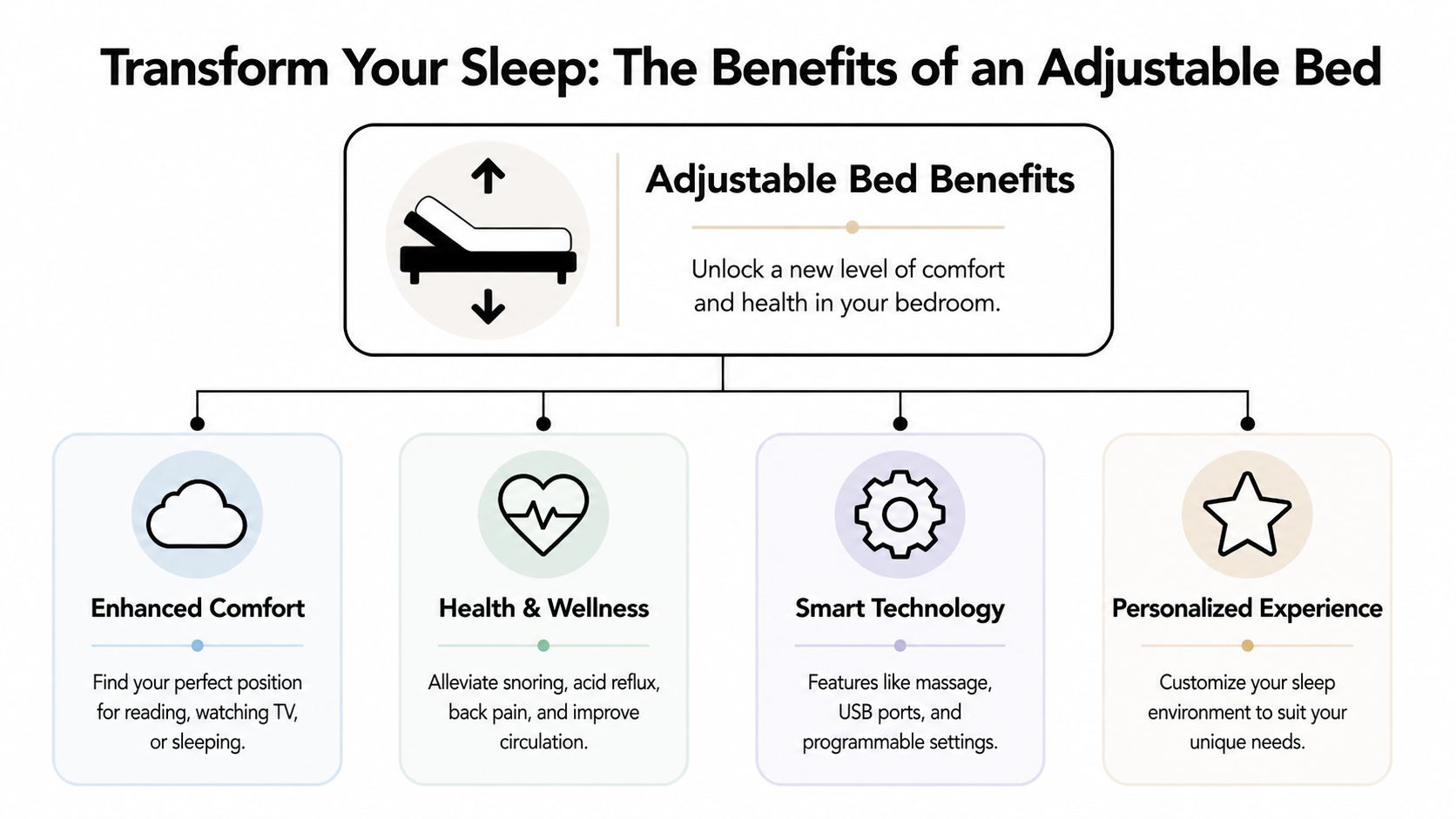 Transform Your Sleep: The Benefits of an Adjustable Bed

Adjustable Bed Benefits

Unlock a new level of comfort and health in your bedroom.

Enhanced Comfort

Find your perfect position for reading, watching TV, or sleeping.

Health & Wellness

Alleviate snoring, acid reflux, back pain, and improve circulation.

Smart Technology

Features like massage, USB ports, and programmable settings.

Personalized Experience

Customize your sleep environment to suit your unique needs.